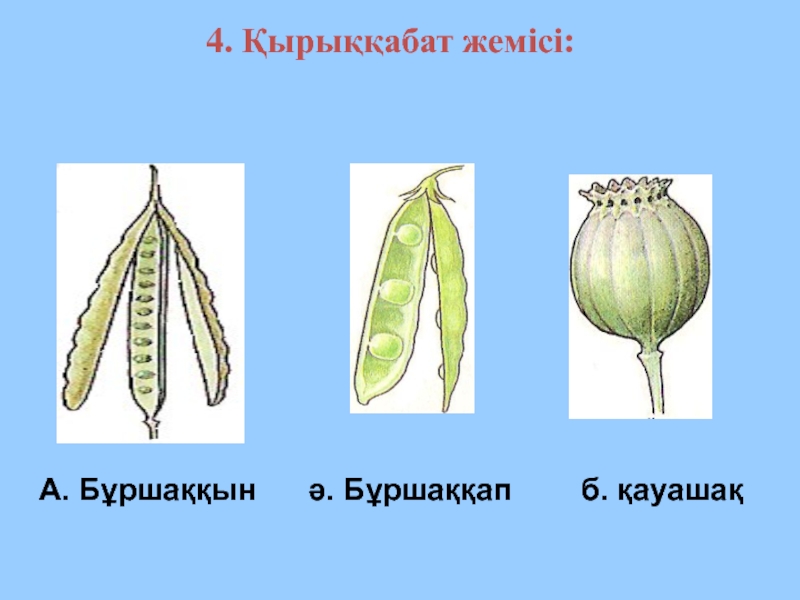 4. Қырыққабат жемісі:

А. Бұршаққын

ә. Бұршаққап

б. қауашақ